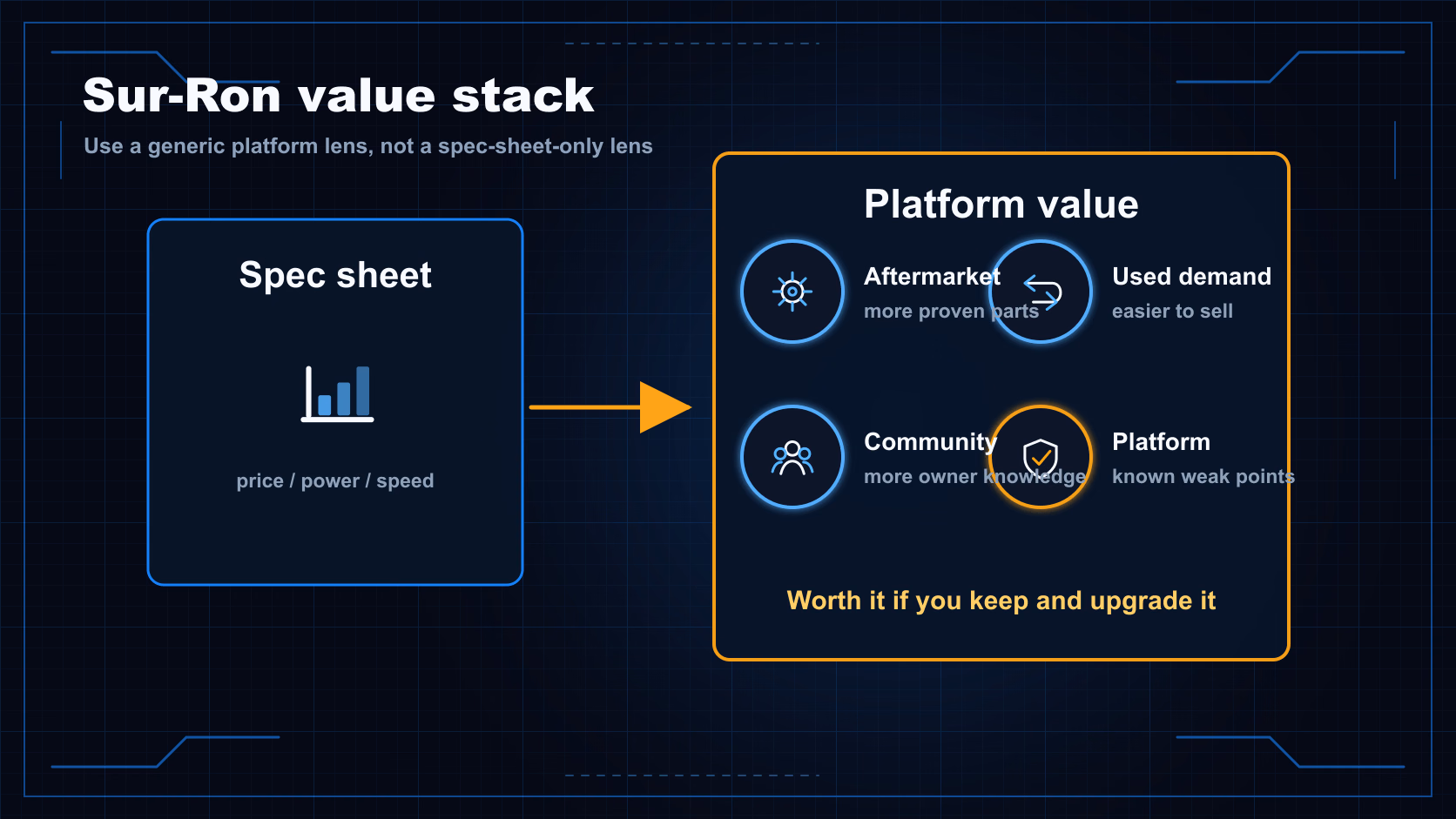 Sur-Ron value stack

Use a generic platform lens, not a spec-sheet-only lens

Spec sheet

price / power / speed

Platform value

Aftermarket
more proven parts

Used demand
easier to sell

Community
more owner knowledge

Platform
known weak points

Worth it if you keep and upgrade it